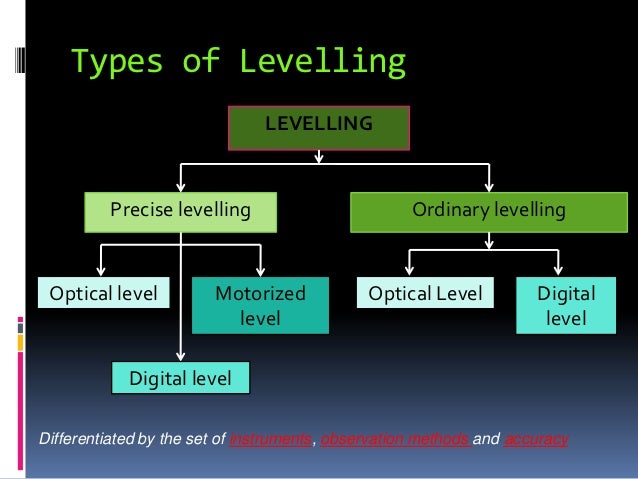 Types of Levelling

LEVELLING

Precise levelling

Ordinary levelling

Optical level

Motorized level

Digital level

Optical Level

Digital level

Differentiated by the set of instruments, observation methods and accuracy